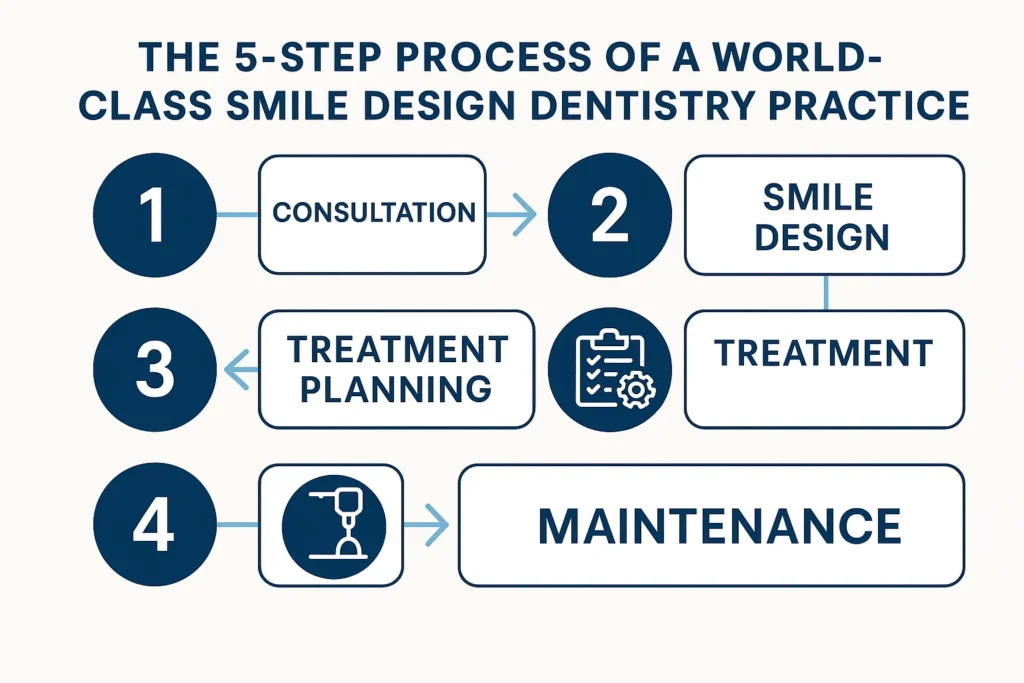 THE 5-STEP PROCESS OF A WORLD-CLASS SMILE DESIGN DENTISTRY PRACTICE

1

CONSULTATION

2

SMILE DESIGN

3

TREATMENT PLANNING

TREATMENT

4

MAINTENANCE